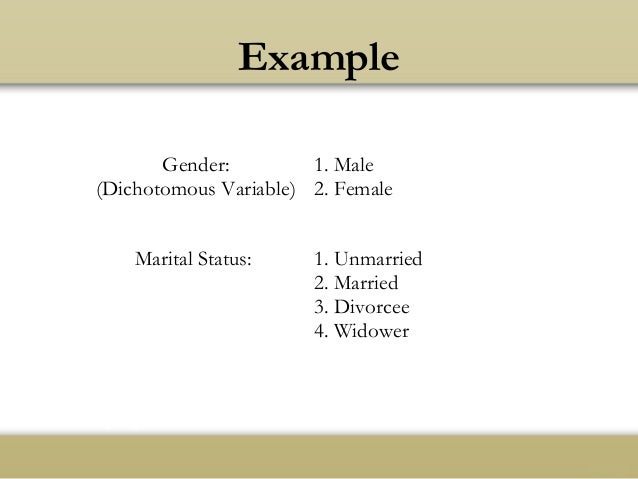 Example

Gender:
(Dichotomous Variable)

1. Male
2. Female

Marital Status:

1. Unmarried
2. Married
3. Divorcee
4. Widower